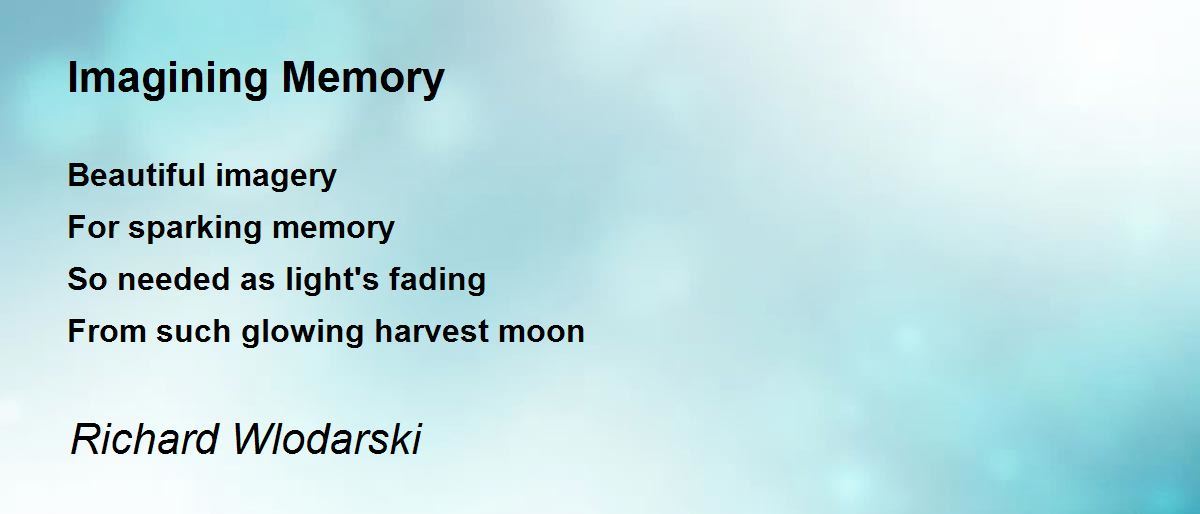 Imagining Memory

Beautiful imagery
For sparking memory
So needed as light's fading
From such glowing harvest moon

Richard Wlodarski